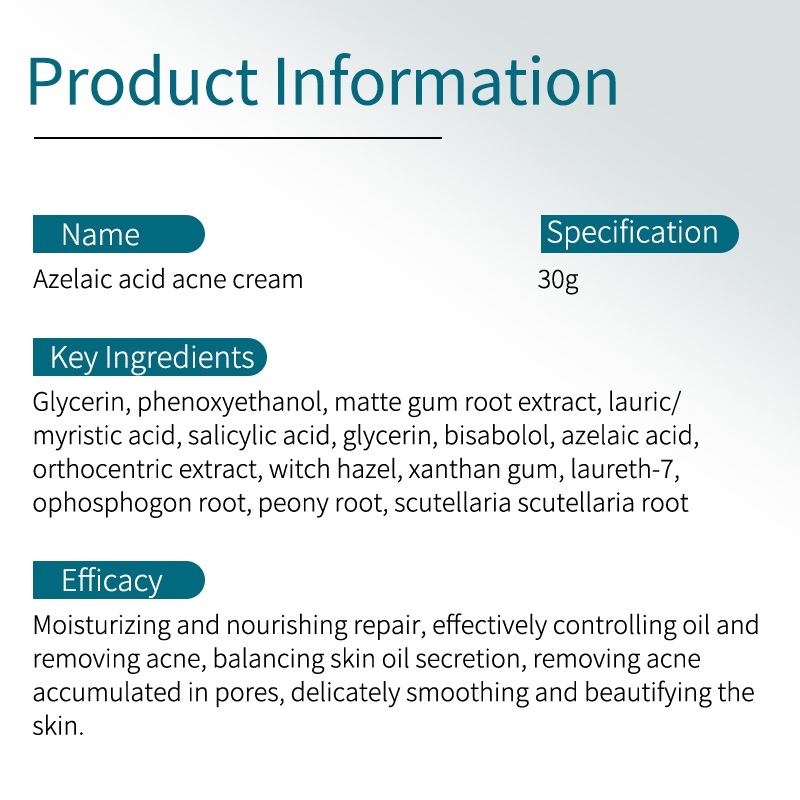 Product Information

Name

Azelaic acid acne cream

Specification

30g

Key Ingredients

Glycerin, phenoxyethanol, matte gum root extract, lauric/ myristic acid, salicylic acid, glycerin, bisabolol, azelaic acid, orthocentric extract, witch hazel, xanthan gum, laureth-7, ophosphogon root, peony root, scutellaria scutellaria root

Efficacy

Moisturizing and nourishing repair, effectively controlling oil and removing acne, balancing skin oil secretion, removing acne accumulated in pores, delicately smoothing and beautifying the skin.